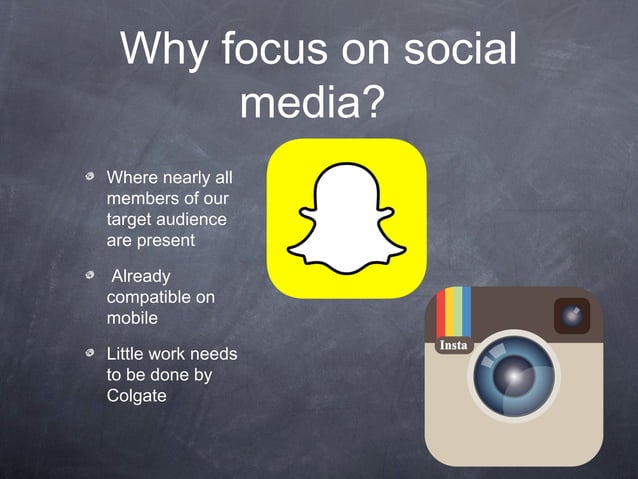 Why focus on social media?

Where nearly all members of our target audience are present

Already compatible on mobile

Little work needs to be done by Colgate

Insta